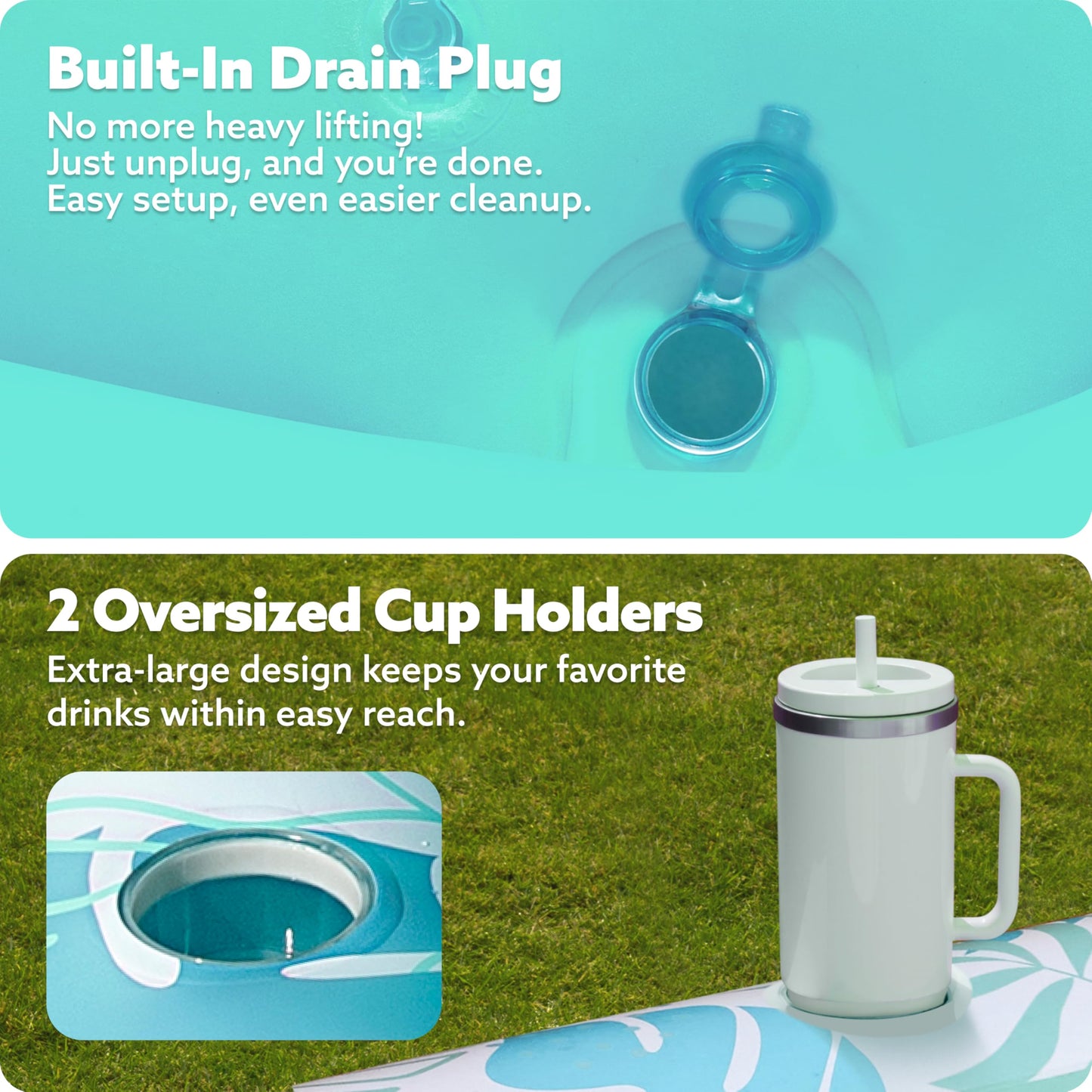 Built-In Drain Plug

No more heavy lifting!
Just unplug, and you're done.
Easy setup, even easier cleanup.

2 Oversized Cup Holders

Extra-large design keeps your favorite drinks within easy reach.